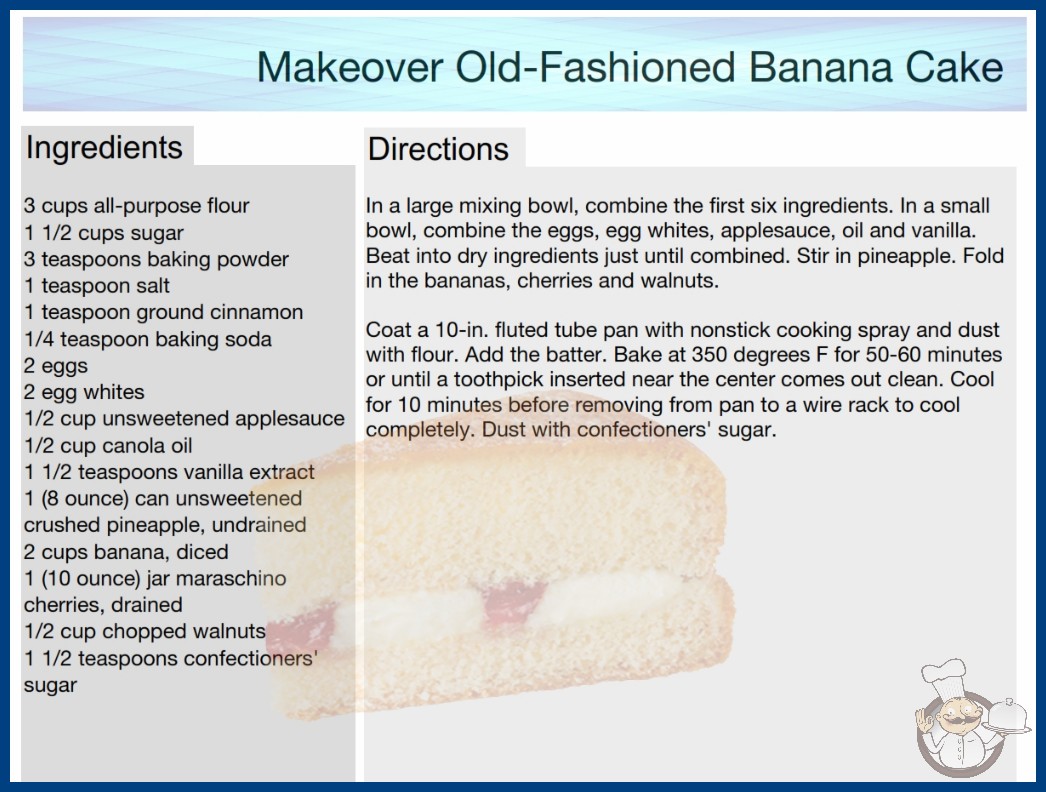 Makeover Old-Fashioned Banana Cake

Ingredients

3 cups all-purpose flour
1 1/2 cups sugar
3 teaspoons baking powder
1 teaspoon salt
1 teaspoon ground cinnamon
1/4 teaspoon baking soda
2 eggs
2 egg whites
1/2 cup unsweetened applesauce
1/2 cup canola oil
1 1/2 teaspoons vanilla extract
1 (8 ounce) can unsweetened crushed pineapple, undrained
2 cups banana, diced
1 (10 ounce) jar maraschino cherries, drained
1/2 cup chopped walnuts
1 1/2 teaspoons confectioners' sugar

Directions

In a large mixing bowl, combine the first six ingredients. In a small bowl, combine the eggs, egg whites, applesauce, oil and vanilla. Beat into dry ingredients just until combined. Stir in pineapple. Fold in the bananas, cherries and walnuts.

Coat a 10-in. fluted tube pan with nonstick cooking spray and dust with flour. Add the batter. Bake at 350 degrees F for 50-60 minutes or until a toothpick inserted near the center comes out clean. Cool for 10 minutes before removing from pan to a wire rack to cool completely. Dust with confectioners' sugar.